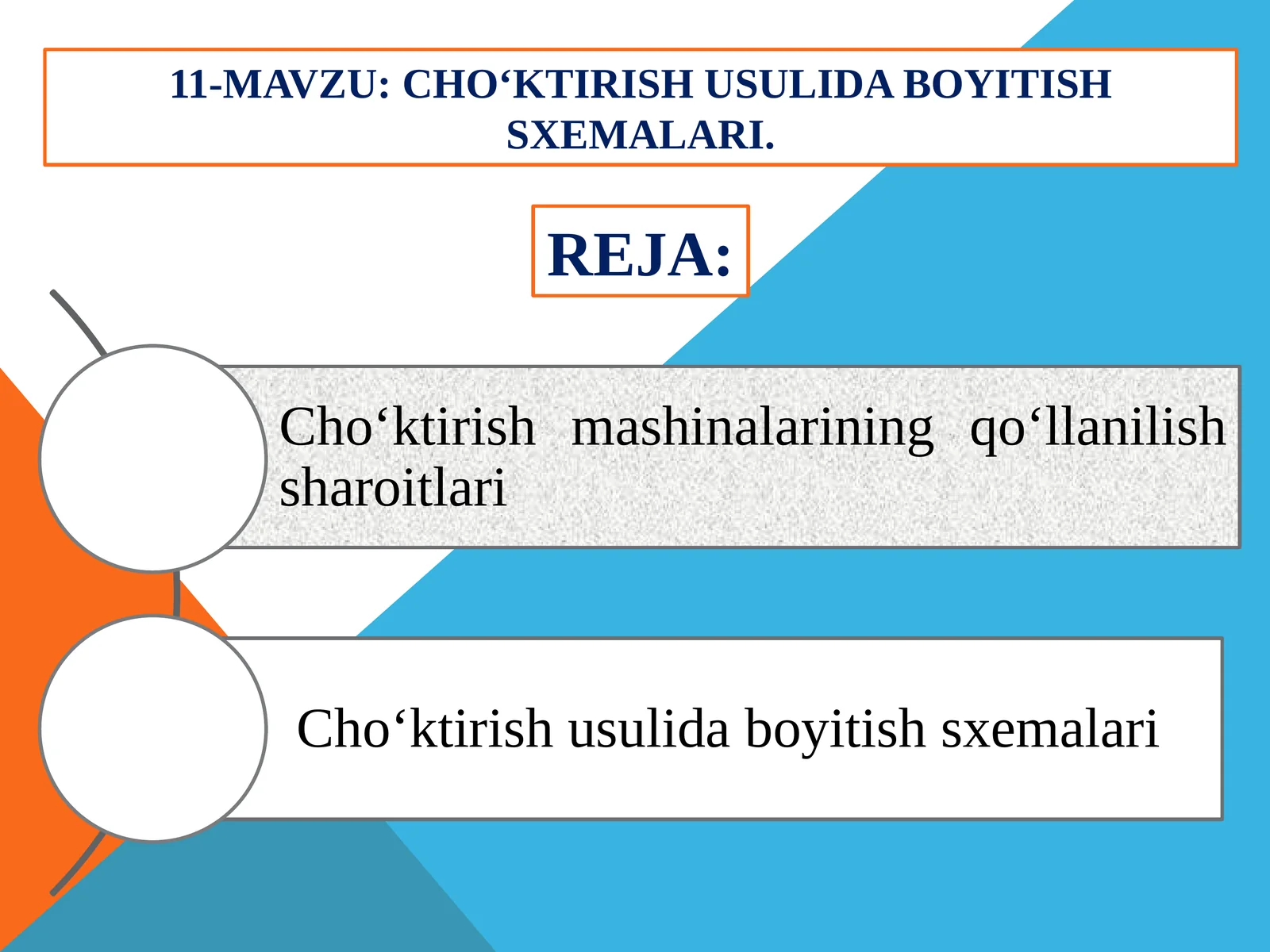 11-MAVZU: CHO‘KTIRISH USULIDA BOYITISH SXEMALARI.

REJA:

Cho‘ktirish mashinalarining qo‘llanilish sharoitlari

Cho‘ktirish usulida boyitish sxemalari